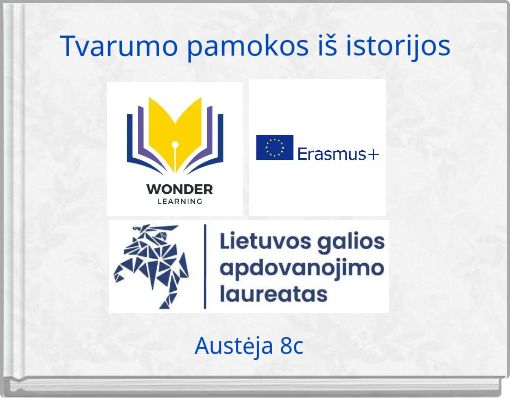 Tvarumo pamokos iš istorijos

WONDER
LEARNING

Erasmus+

Lietuvos galios apdovanojimo laureatas

Austėja 8c